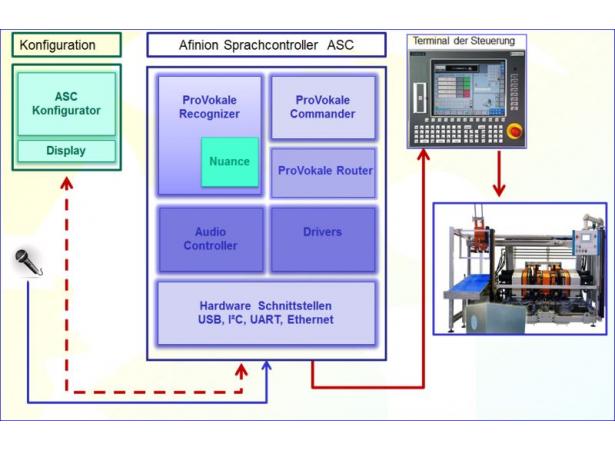 Konfiguration

ASC Konfigurator

Display

Afinion Sprachcontroller ASC

ProVokale Recognizer

Nuance

ProVokale Commander

ProVokale Router

Audio Controller

Drivers

Hardware Schnittstellen USB, I²C, UART, Ethernet

Terminal der Steuerung